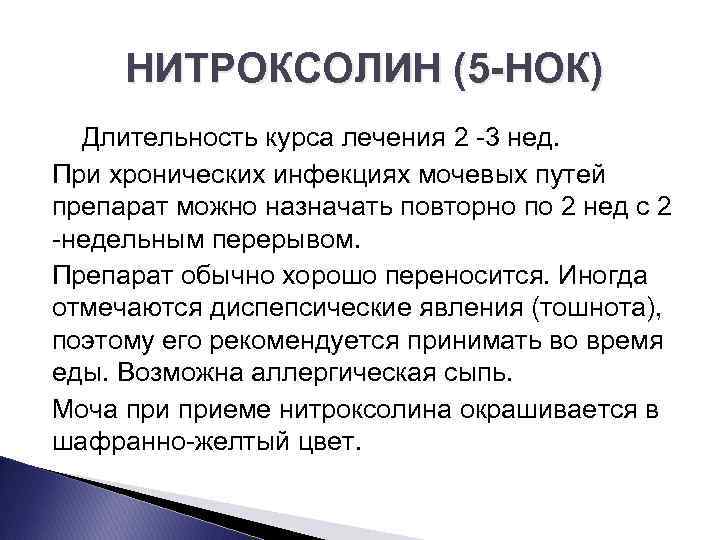 НИТРОКСОЛИН (5-НОК)

Длительность курса лечения 2 -3 нед.

При хронических инфекциях мочевых путей препарат можно назначать повторно по 2 нед с 2 -недельным перерывом.

Препарат обычно хорошо переносится. Иногда отмечаются диспепсические явления (тошнота), поэтому его рекомендуется принимать во время еды. Возможна аллергическая сыпь.

Моча при приеме нитроксолина окрашивается в шафранно-желтый цвет.